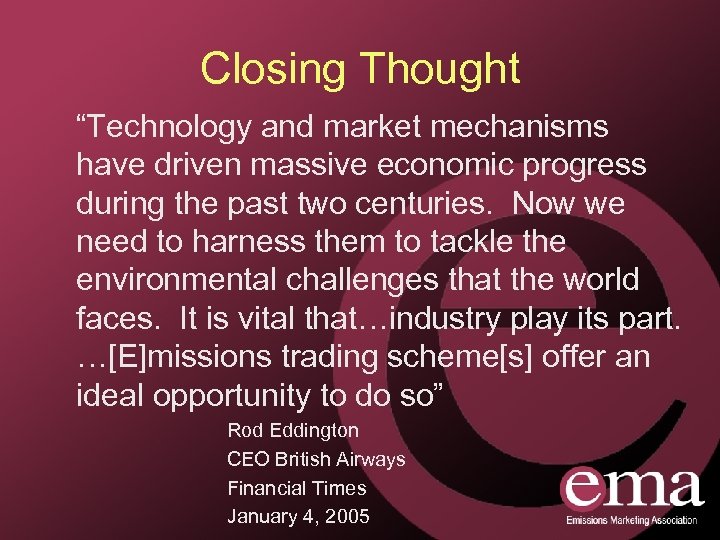 Closing Thought

“Technology and market mechanisms have driven massive economic progress during the past two centuries. Now we need to harness them to tackle the environmental challenges that the world faces. It is vital that…industry play its part. …[E]missions trading scheme[s] offer an ideal opportunity to do so”

Rod Eddington
CEO British Airways
Financial Times
January 4, 2005

ema
Emissions Marketing Association